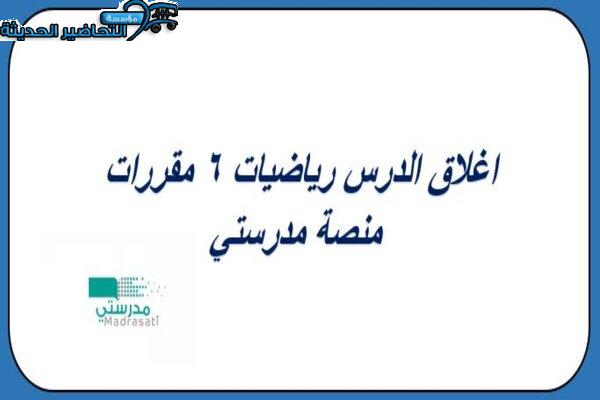 مؤسسة التحاضير الحديثة

اغلاق الدرس رياضيات ٦ مقررات منصة مدرستي

مدرستي
Madrasati